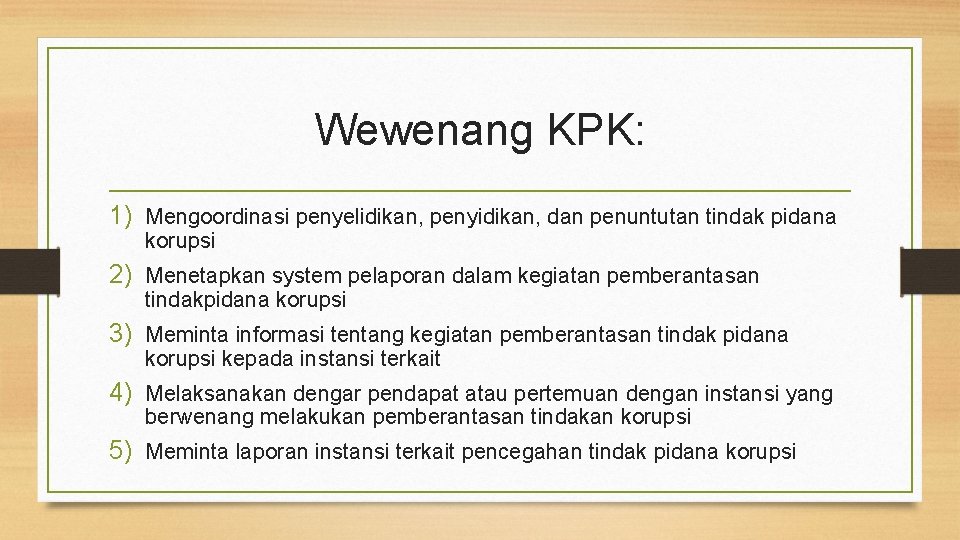 Wewenang KPK:

1) Mengoordinasi penyelidikan, penyidikan, dan penuntutan tindak pidana korupsi
2) Menetapkan system pelaporan dalam kegiatan pemberantasan tindakpidana korupsi
3) Meminta informasi tentang kegiatan pemberantasan tindak pidana korupsi kepada instansi terkait
4) Melaksanakan dengar pendapat atau pertemuan dengan instansi yang berwenang melakukan pemberantasan tindakan korupsi
5) Meminta laporan instansi terkait pencegahan tindak pidana korupsi